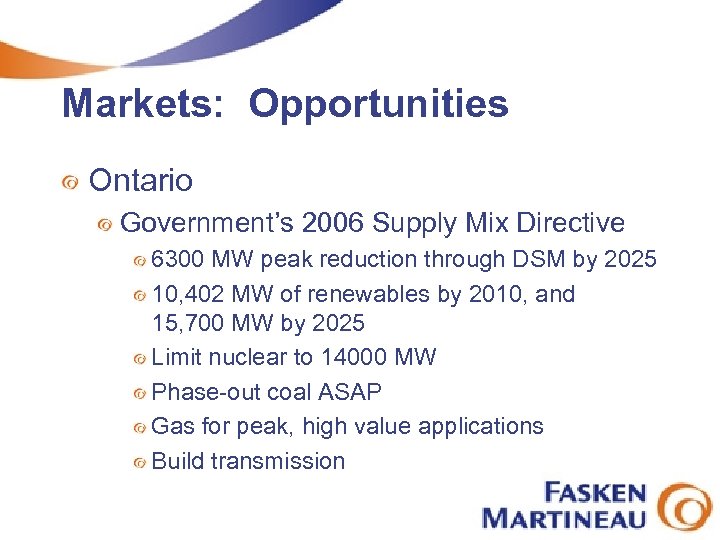 Markets: Opportunities

Ontario

Government's 2006 Supply Mix Directive

6300 MW peak reduction through DSM by 2025

10,402 MW of renewables by 2010, and 15,700 MW by 2025

Limit nuclear to 14000 MW

Phase-out coal ASAP

Gas for peak, high value applications

Build transmission

FASKEN MARTINEAU